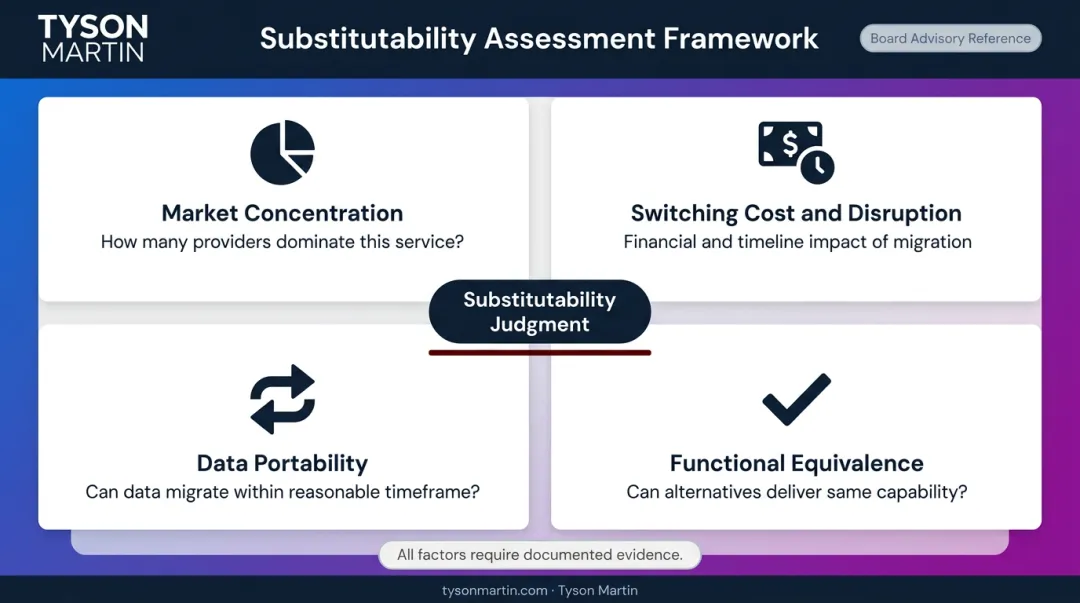 TYSON MARTIN

Substitutability Assessment Framework

Board Advisory Reference

Market Concentration
How many providers dominate this service?

Switching Cost and Disruption
Financial and timeline impact of migration

Substitutability Judgment

Data Portability
Can data migrate within reasonable timeframe?

Functional Equivalence
Can alternatives deliver same capability?

All factors require documented evidence.

tysonmartin.com · Tyson Martin